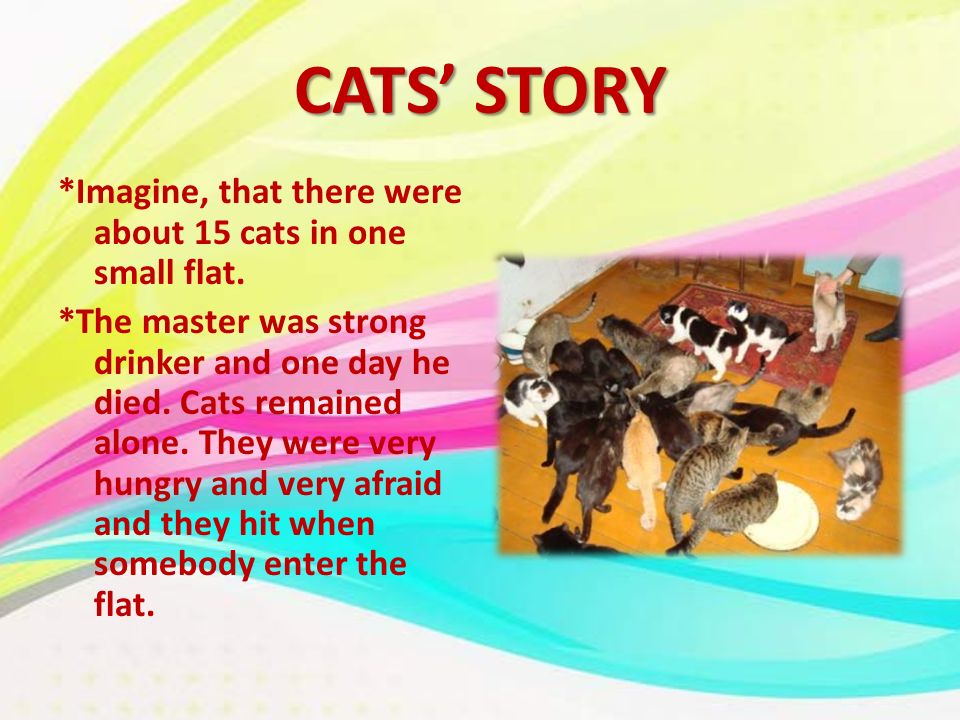 CATS' STORY

*Imagine, that there were about 15 cats in one small flat.

*The master was strong drinker and one day he died. Cats remained alone. They were very hungry and very afraid and they hit when somebody enter the flat.